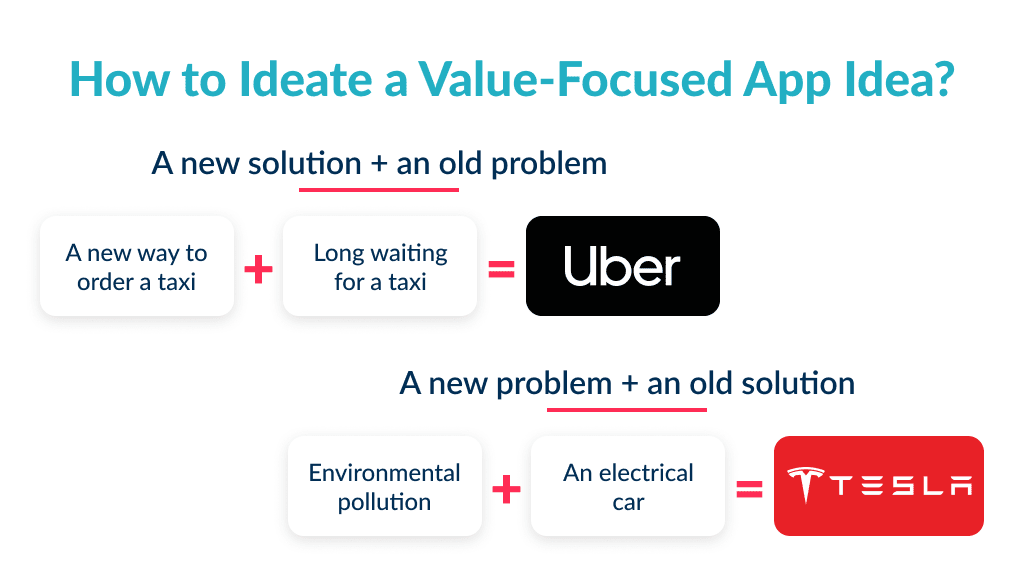 How to Ideate a Value-Focused App Idea?

A new solution + an old problem

A new way to order a taxi + Long waiting for a taxi = Uber

A new problem + an old solution

Environmental pollution + An electrical car = TESLA